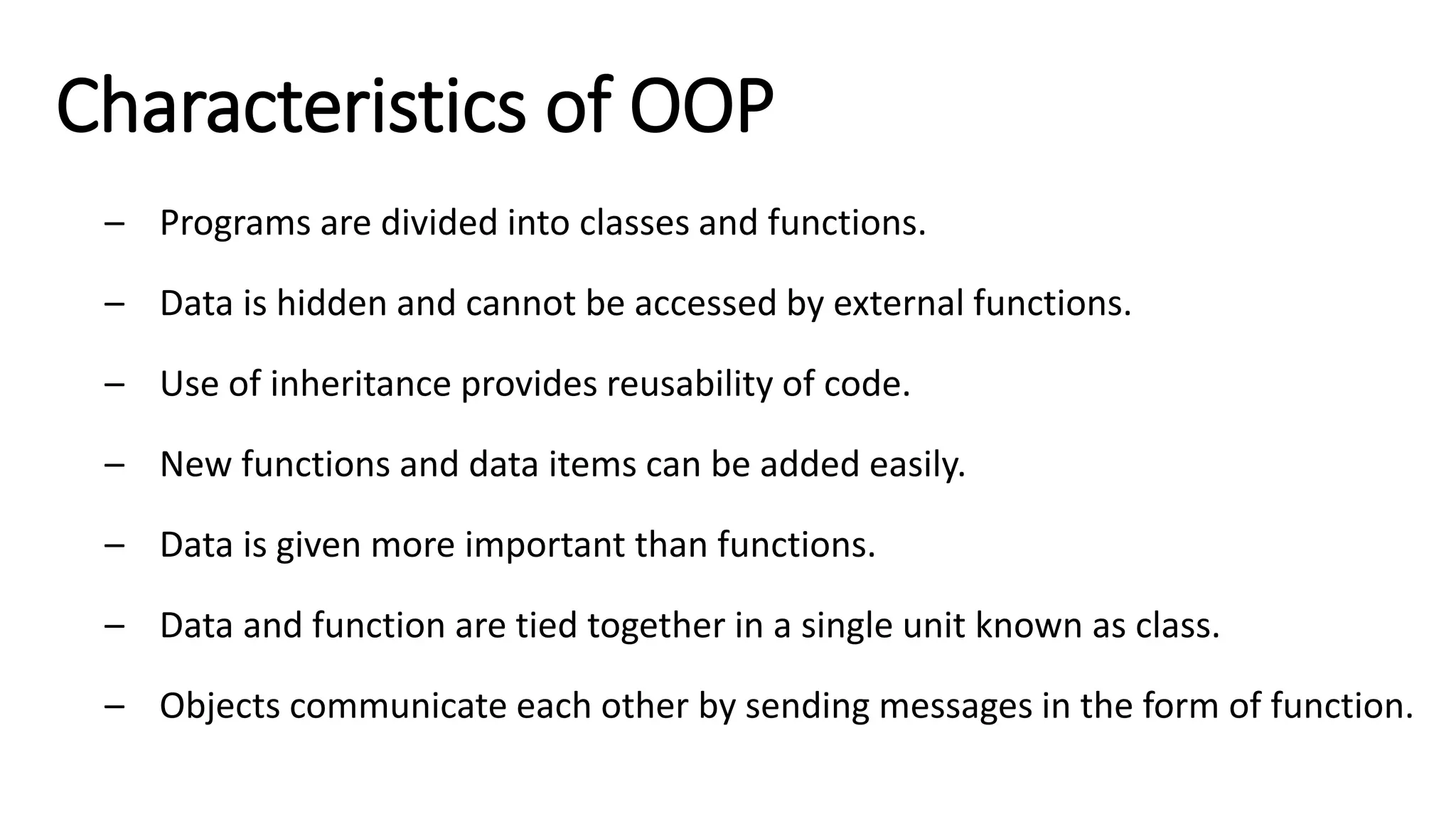 Characteristics of OOP

– Programs are divided into classes and functions.

– Data is hidden and cannot be accessed by external functions.

– Use of inheritance provides reusability of code.

– New functions and data items can be added easily.

– Data is given more important than functions.

– Data and function are tied together in a single unit known as class.

– Objects communicate each other by sending messages in the form of function.